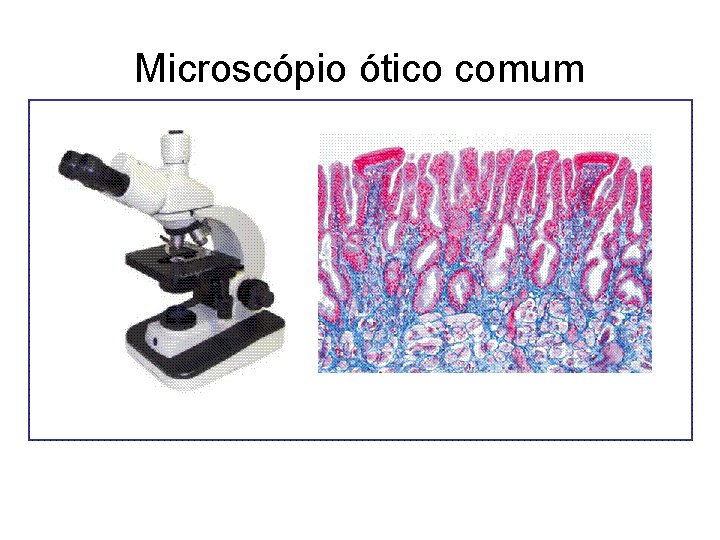 Microscópio ótico comum